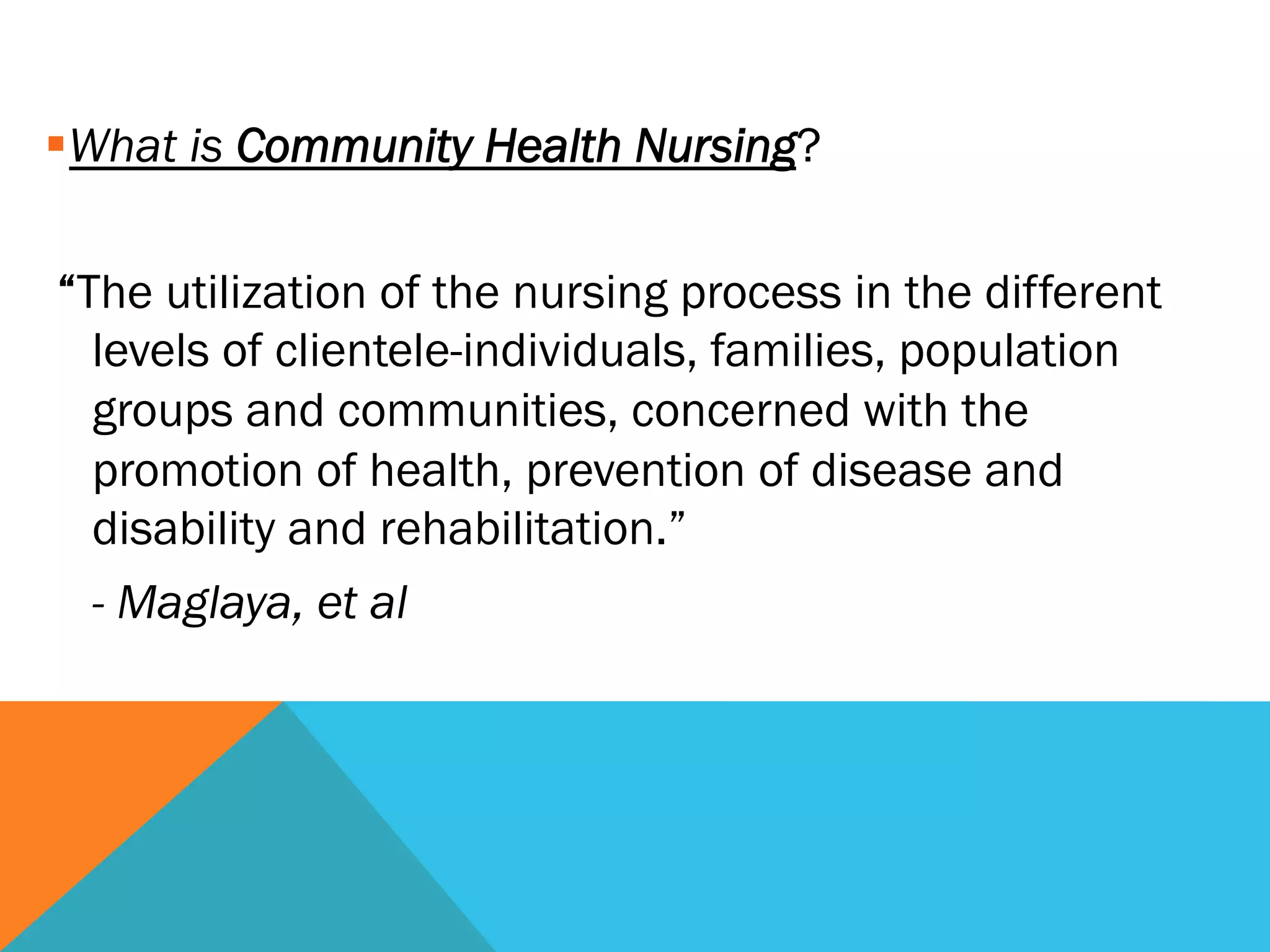 What is Community Health Nursing?

“The utilization of the nursing process in the different levels of clientele-individuals, families, population groups and communities, concerned with the promotion of health, prevention of disease and disability and rehabilitation.”

- Maglaya, et al